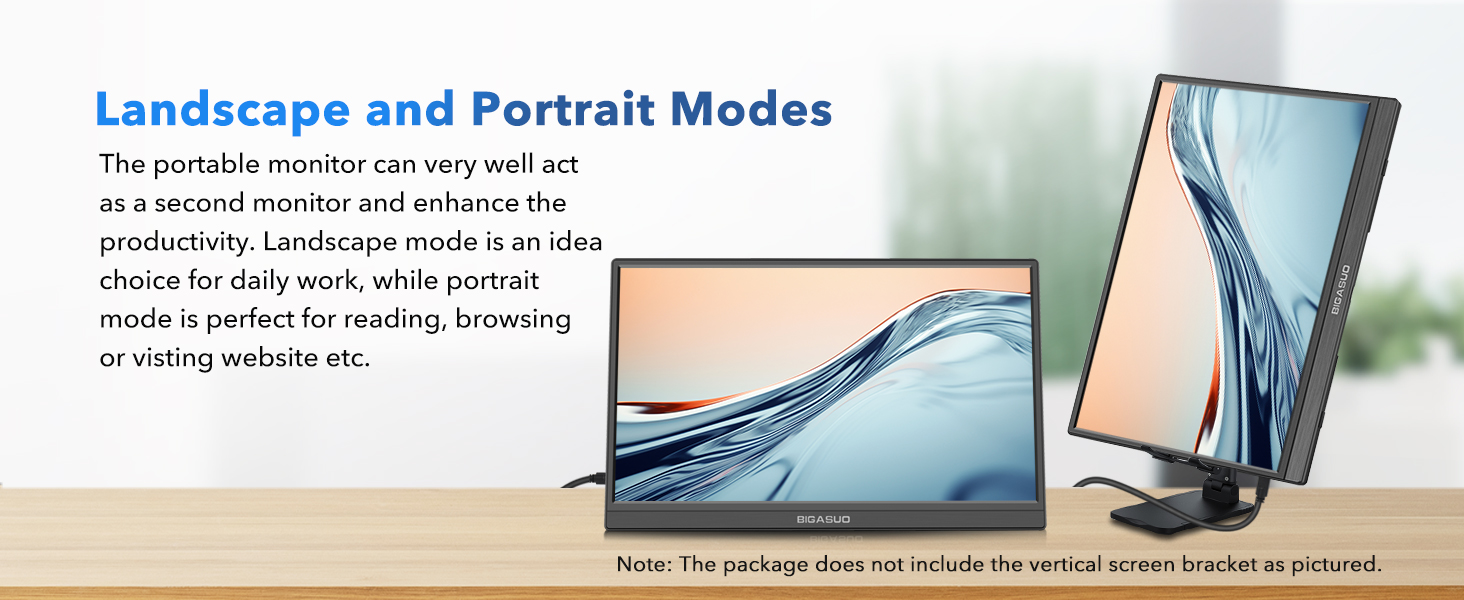 Landscape and Portrait Modes

The portable monitor can very well act as a second monitor and enhance the productivity. Landscape mode is an idea choice for daily work, while portrait mode is perfect for reading, browsing or visting website etc.

BIGASUO

BIGASUO

Note: The package does not include the vertical screen bracket as pictured.